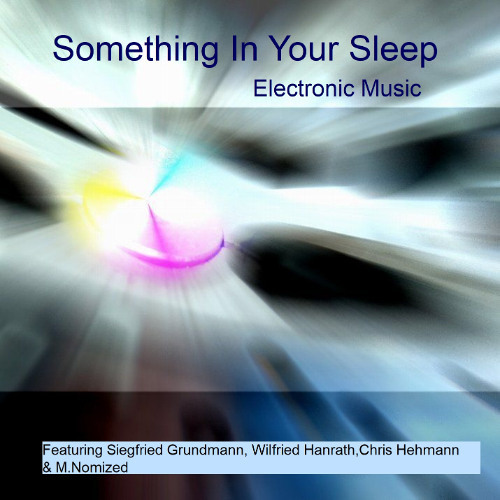 Something In Your Sleep

Electronic Music

Featuring Siegfried Grundmann, Wilfried Hanrath,Chris Hehmann & M.Nomized